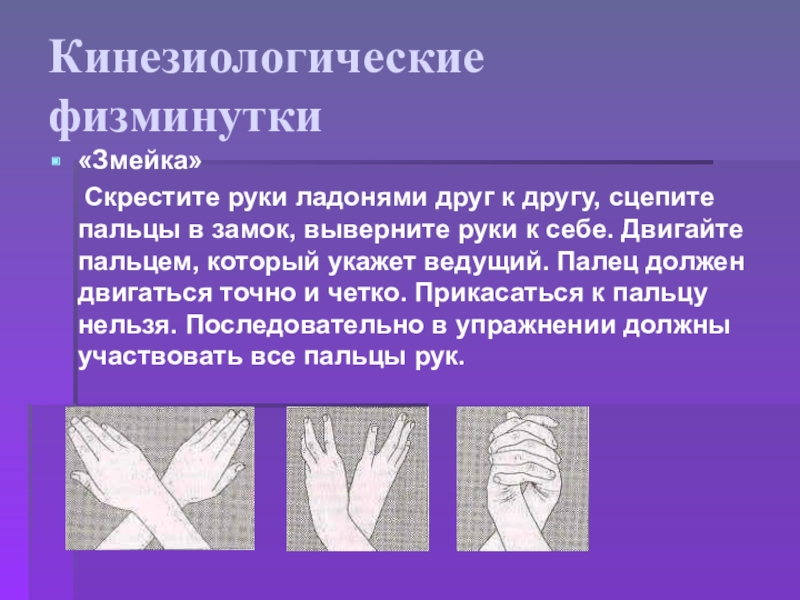 Кинезиологические физминутки

«Змейка»

Скрестите руки ладонями друг к другу, сцепите пальцы в замок, выверните руки к себе. Двигайте пальцем, который укажет ведущий. Палец должен двигаться точно и четко. Прикасаться к пальцу нельзя. Последовательно в упражнении должны участвовать все пальцы рук.